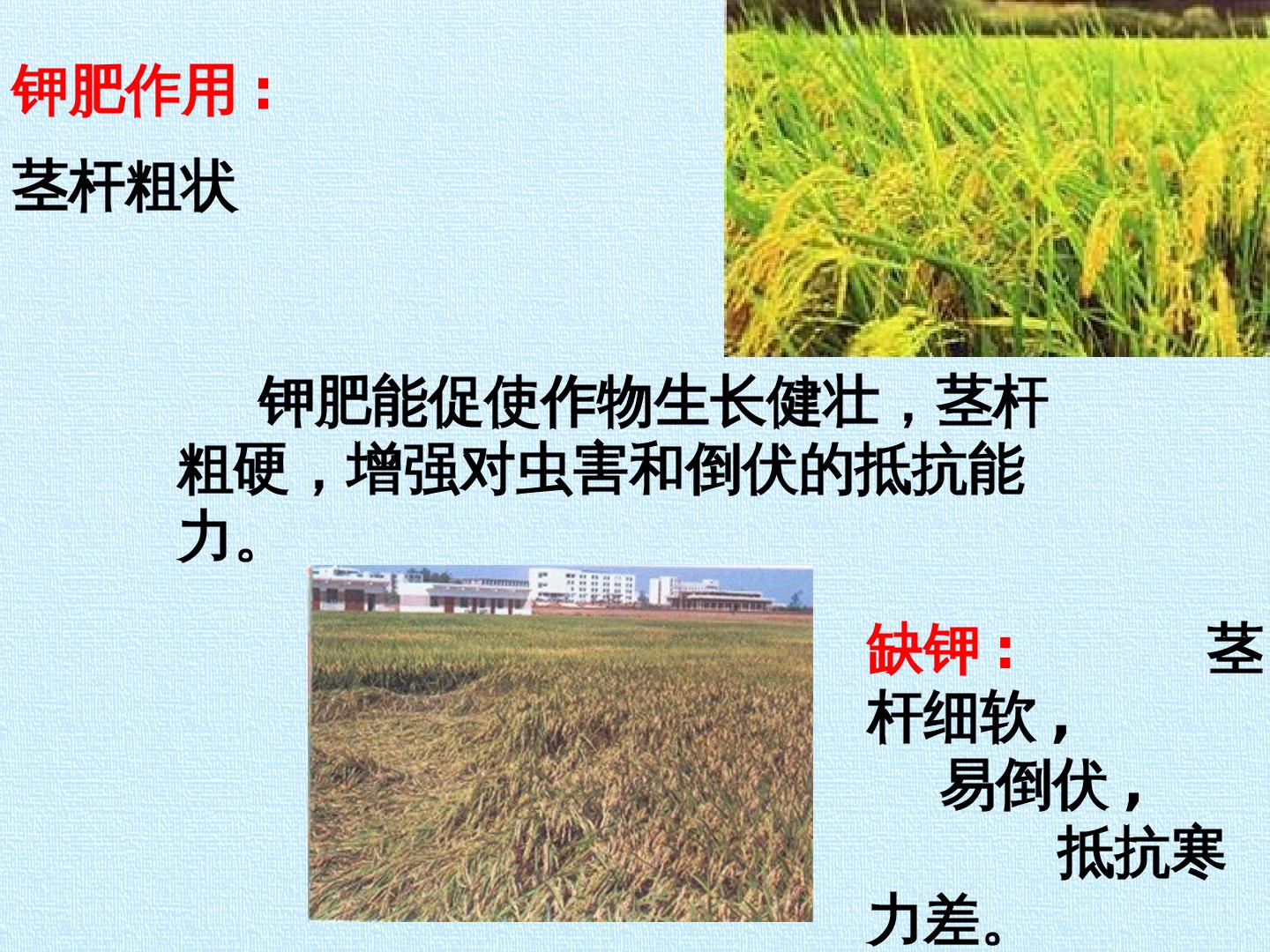 钾肥作用：

茎杆粗状

钾肥能促使作物生长健壮，茎杆粗硬，增强对虫害和倒伏的抵抗能力。

缺钾： 茎杆细软，易倒伏，抵抗寒力差。